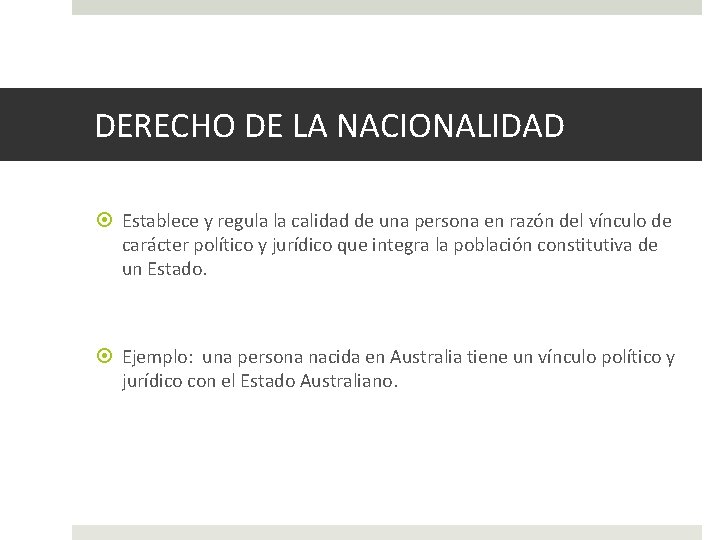 DERECHO DE LA NACIONALIDAD

Establece y regula la calidad de una persona en razón del vínculo de carácter político y jurídico que integra la población constitutiva de un Estado.

Ejemplo: una persona nacida en Australia tiene un vínculo político y jurídico con el Estado Australiano.